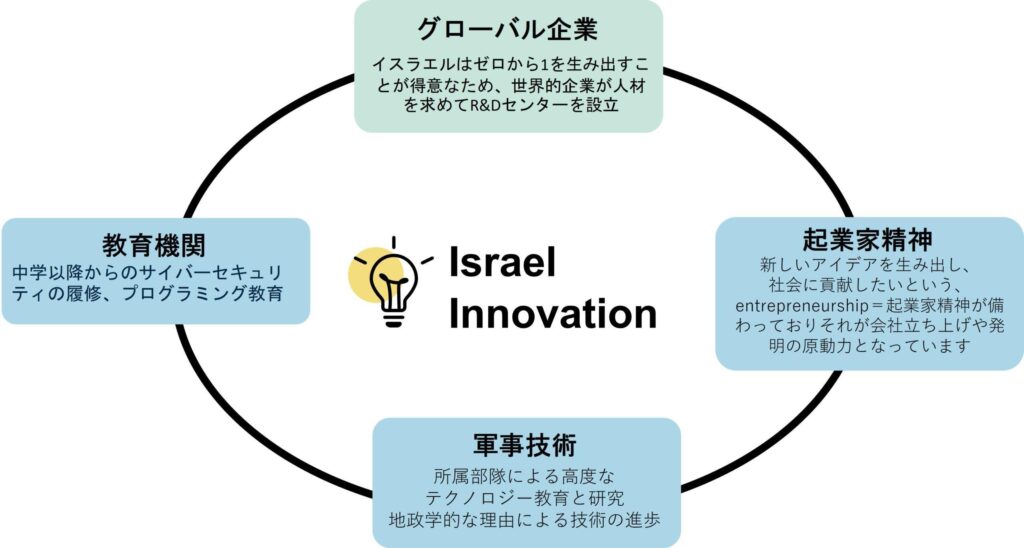 グローバル企業
イスラエルはゼロから1を生み出すことが得意なため、世界的企業が人材を求めてR&Dセンターを設立

教育機関
中学以降からのサイバーセキュリティの履修、プログラミング教育

Israel Innovation

起業家精神
新しいアイデアを生み出し、社会に貢献したいという、entrepreneurship＝起業家精神が備わっておりそれが会社立ち上げや発明の原動力となっています

軍事技術
所属部隊による高度なテクノロジー教育と研究
地政学的な理由による技術の進歩